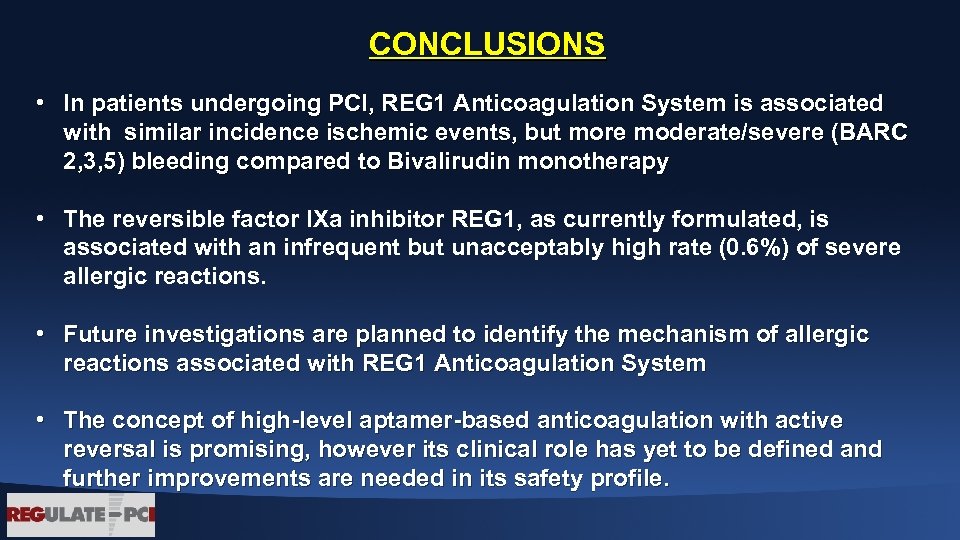 CONCLUSIONS

• In patients undergoing PCI, REG1 Anticoagulation System is associated with similar incidence ischemic events, but more moderate/severe (BARC 2,3,5) bleeding compared to Bivalirudin monotherapy

• The reversible factor IXa inhibitor REG1, as currently formulated, is associated with an infrequent but unacceptably high rate (0.6%) of severe allergic reactions.

• Future investigations are planned to identify the mechanism of allergic reactions associated with REG1 Anticoagulation System

• The concept of high-level aptamer-based anticoagulation with active reversal is promising, however its clinical role has yet to be defined and further improvements are needed in its safety profile.

REGULATE-PCI